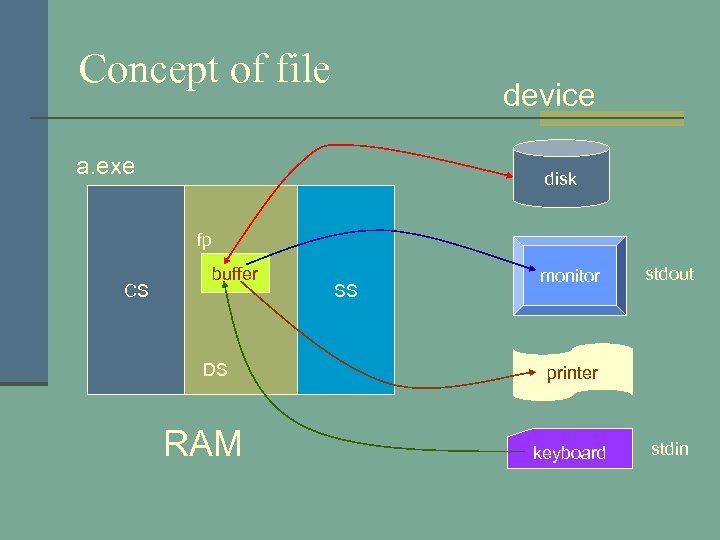 Concept of file

device

a.exe

CS

fp

buffer

DS

SS

RAM

disk

monitor

stdout

printer

keyboard

stdin